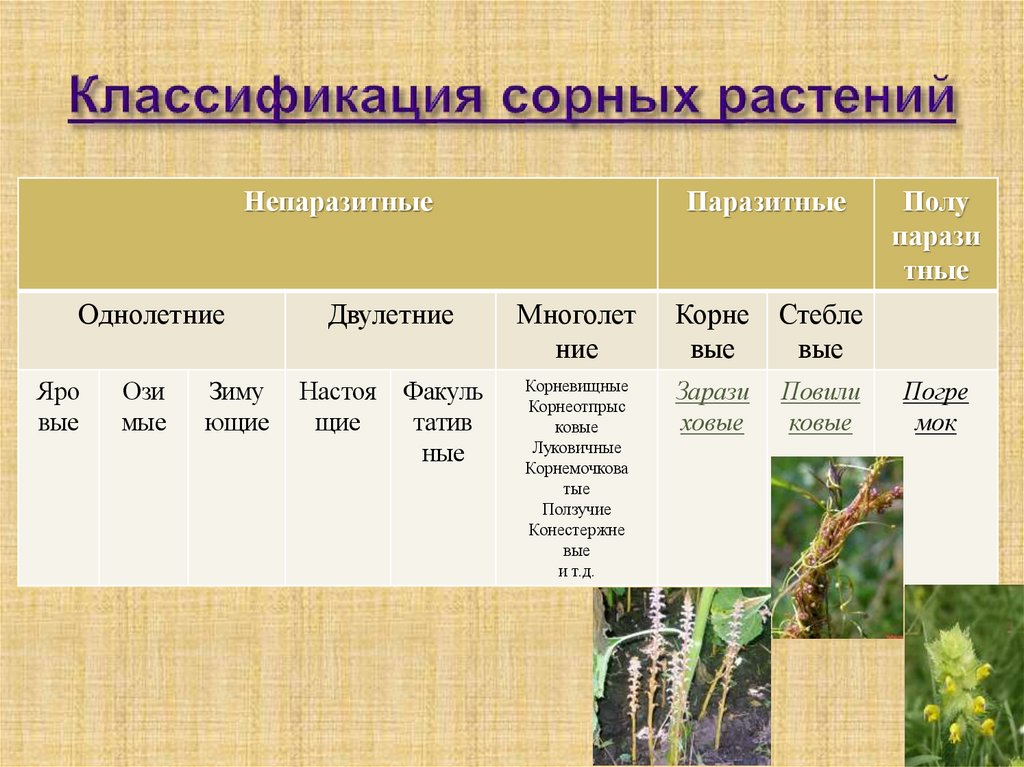 Классификация сорных растений

| Непаразитные | | | | | | Паразитные | | Полу паразитные |
|---|---|---|---|---|---|---|---|---|
| Однолетние | | | Двулетние | | Многолетние | Корневые | Стеблевые | |
| Яровые | Озимые | Зимующие | Настоящие | Факультативные | Корневищные Корнеотпрысковые Луковичные Корнемочковатые Ползучие Конестержневые и т.д. | Заразиховые | Повиликовые | Погремок |